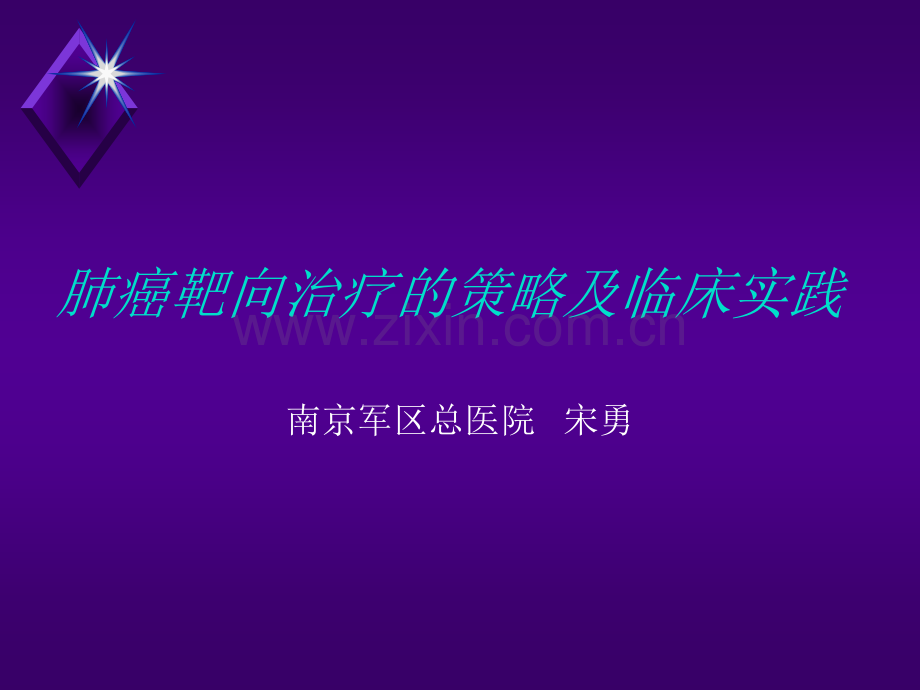 肺癌靶向治疗的策略及临床实践

www.zixin.com.cn

南京军区总医院　宋勇